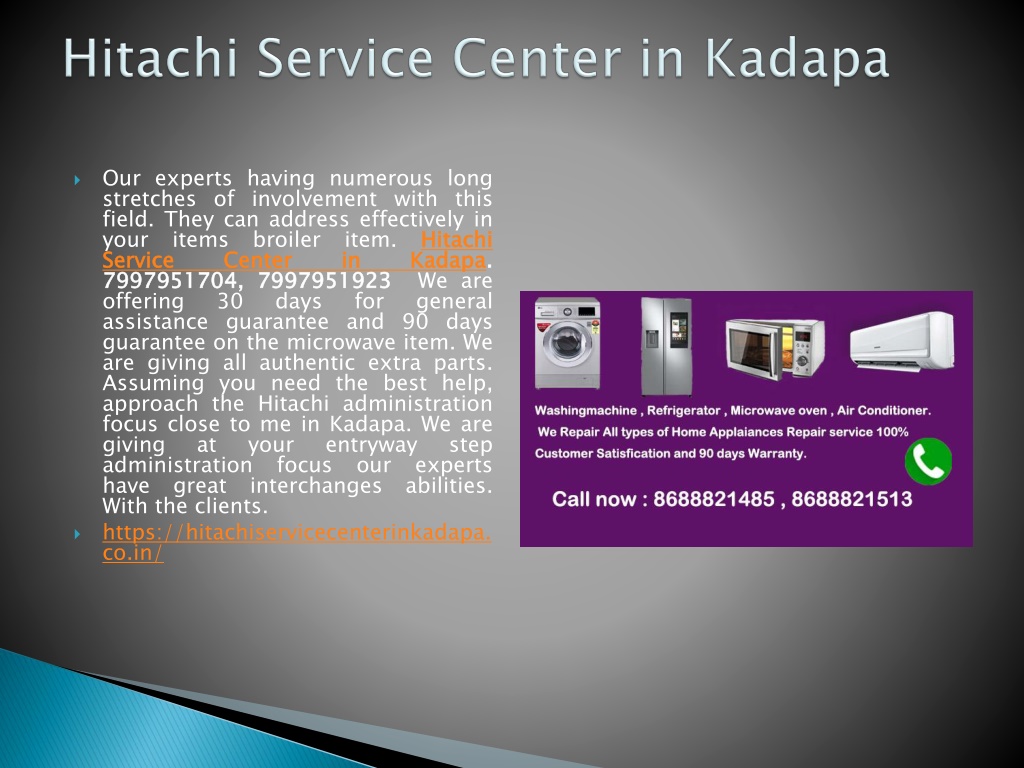 Hitachi Service Center in Kadapa

Our experts having numerous long stretches of involvement with this field. They can address effectively in your items broiler item. Hitachi Service Center in Kadapa. 7997951704, 7997951923 We are offering 30 days for general assistance guarantee and 90 days guarantee on the microwave item. We are giving all authentic extra parts. Assuming you need the best help, approach the Hitachi administration focus close to me in Kadapa. We are giving at your entryway step administration focus our experts have great interchanges abilities. With the clients.

https://hitachiservicecenterinkadapa.co.in/

Washingmachine , Refrigerator , Microwave oven , Air Conditioner.
We Repair All types of Home Applaiances Repair service 100% Customer Satisfication and 90 days Warranty.

Call now : 8688821485 , 8688821513